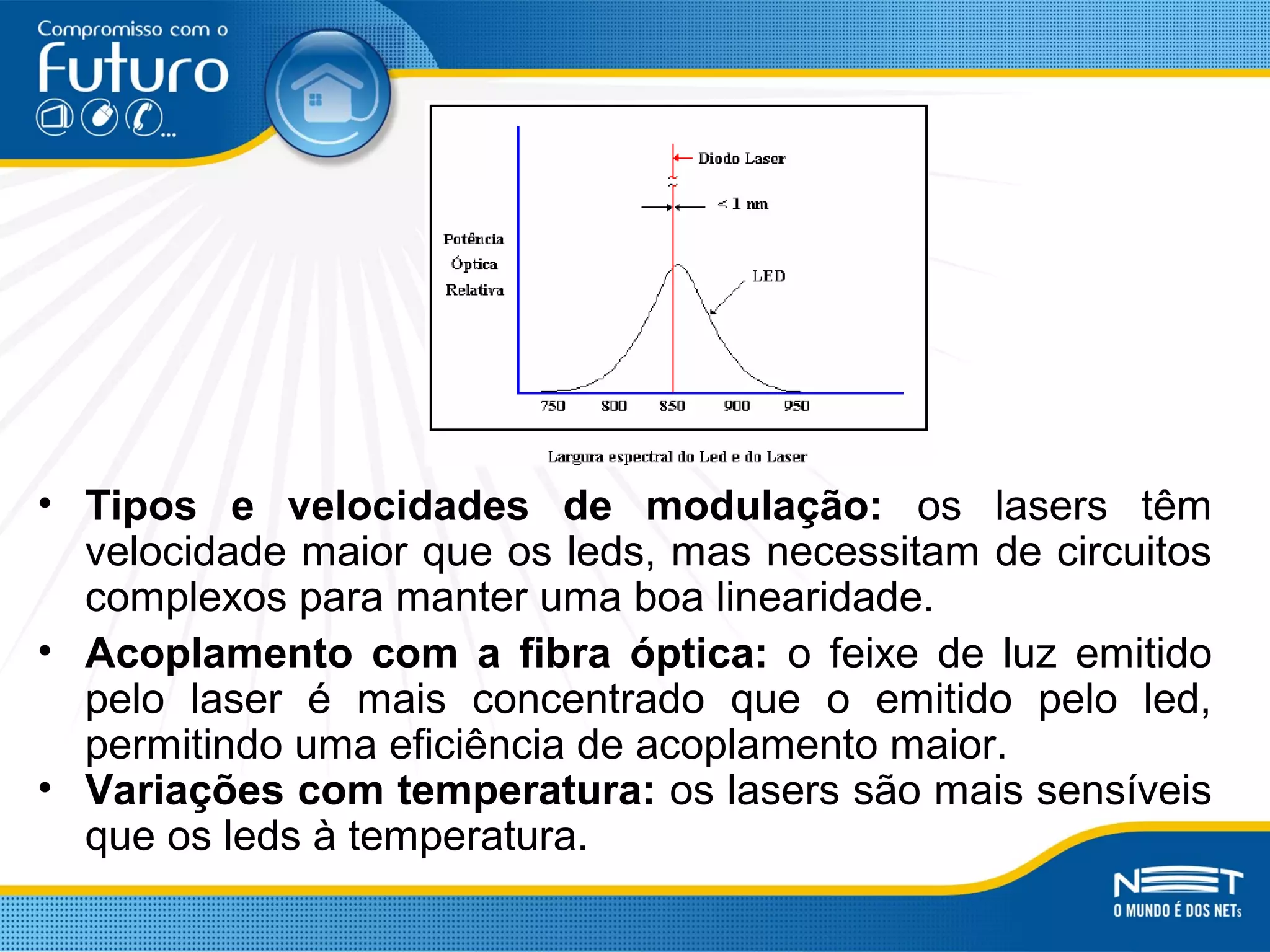 Compromisso com o
Futuro
...

Diodo Laser

< 1 nm

Potência Óptica Relativa

LED

750 800 850 900 950

Largura espectral do Led e do Laser

• **Tipos e velocidades de modulação:** os lasers têm velocidade maior que os leds, mas necessitam de circuitos complexos para manter uma boa linearidade.
• **Acoplamento com a fibra óptica:** o feixe de luz emitido pelo laser é mais concentrado que o emitido pelo led, permitindo uma eficiência de acoplamento maior.
• **Variações com temperatura:** os lasers são mais sensíveis que os leds à temperatura.

NET
O MUNDO É DOS NETs